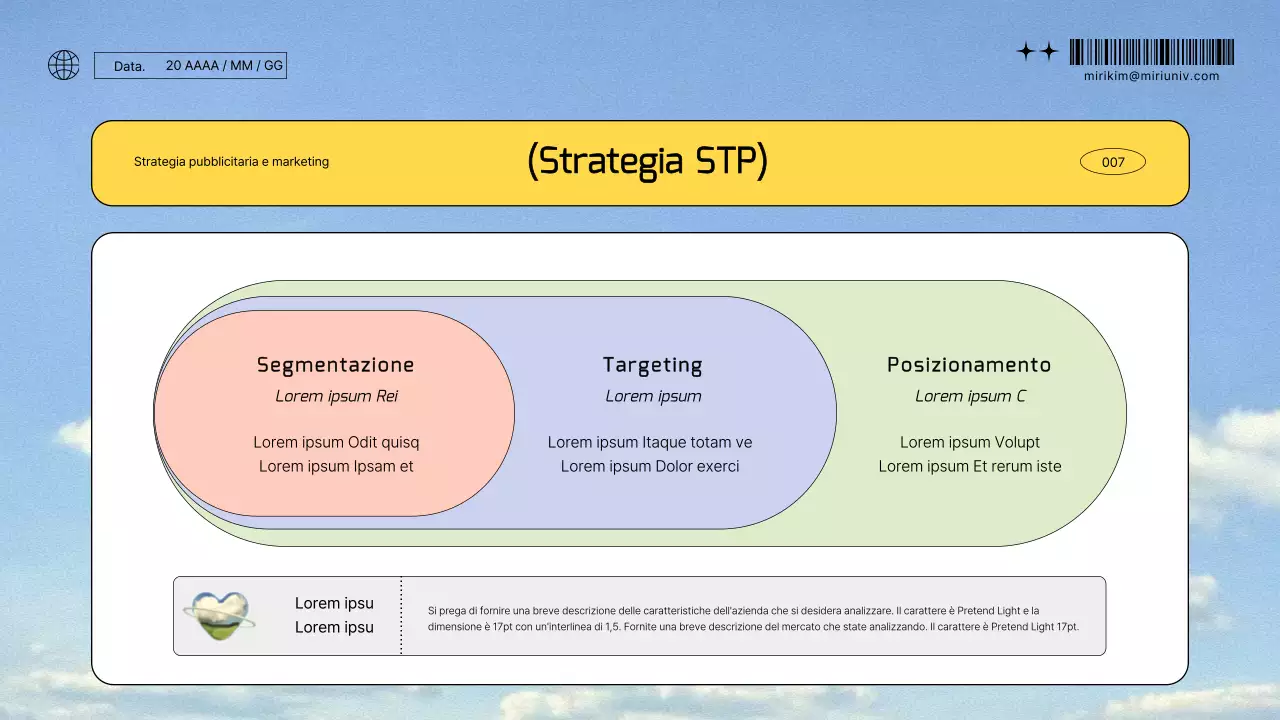 Data. 20 AAAA / MM / GG

mirikim@miriuniv.com

Strategia pubblicitaria e marketing

(Strategia STP)

007

Segmentazione
Lorem ipsum Rei

Lorem ipsum Odit quisq
Lorem ipsum Ipsam et

Targeting
Lorem ipsum

Lorem ipsum Itaque totam ve
Lorem ipsum Dolor exerci

Posizionamento
Lorem ipsum C

Lorem ipsum Volupt
Lorem ipsum Et rerum iste

Lorem ipsu
Lorem ipsu

Si prega di fornire una breve descrizione delle caratteristiche dell'azienda che si desidera analizzare. Il carattere è Pretend Light e la dimensione è 17pt con un'interlinea di 1,5. Fornite una breve descrizione del mercato che state analizzando. Il carattere è Pretend Light 17pt.